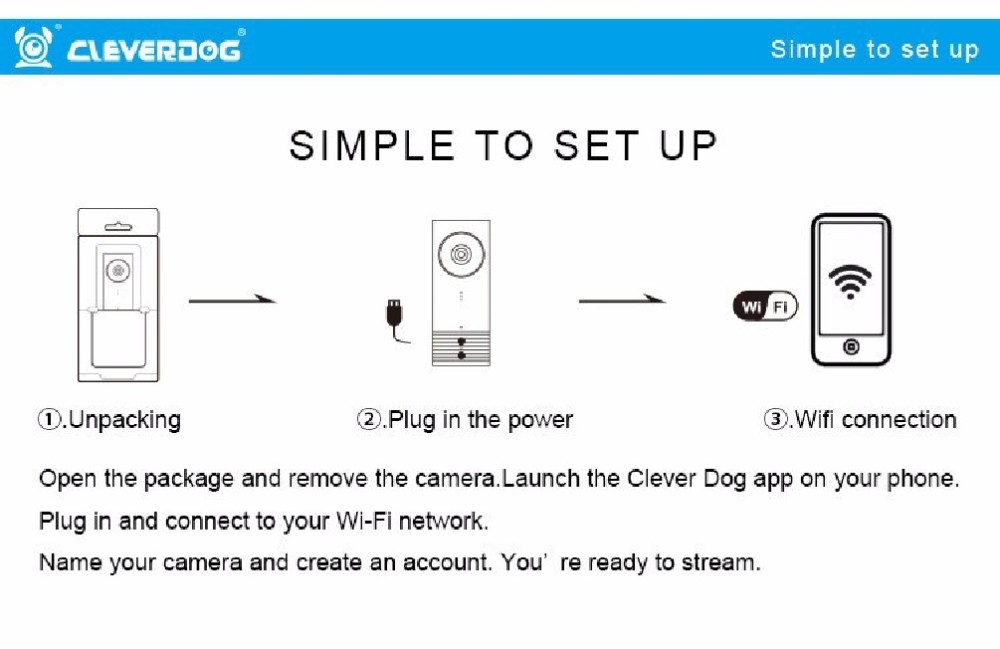 CLEVERDOG®

Simple to set up

SIMPLE TO SET UP

Wi Fi

①.Unpacking

②.Plug in the power

③.Wifi connection

Open the package and remove the camera.Launch the Clever Dog app on your phone.

Plug in and connect to your Wi-Fi network.

Name your camera and create an account. You' re ready to stream.